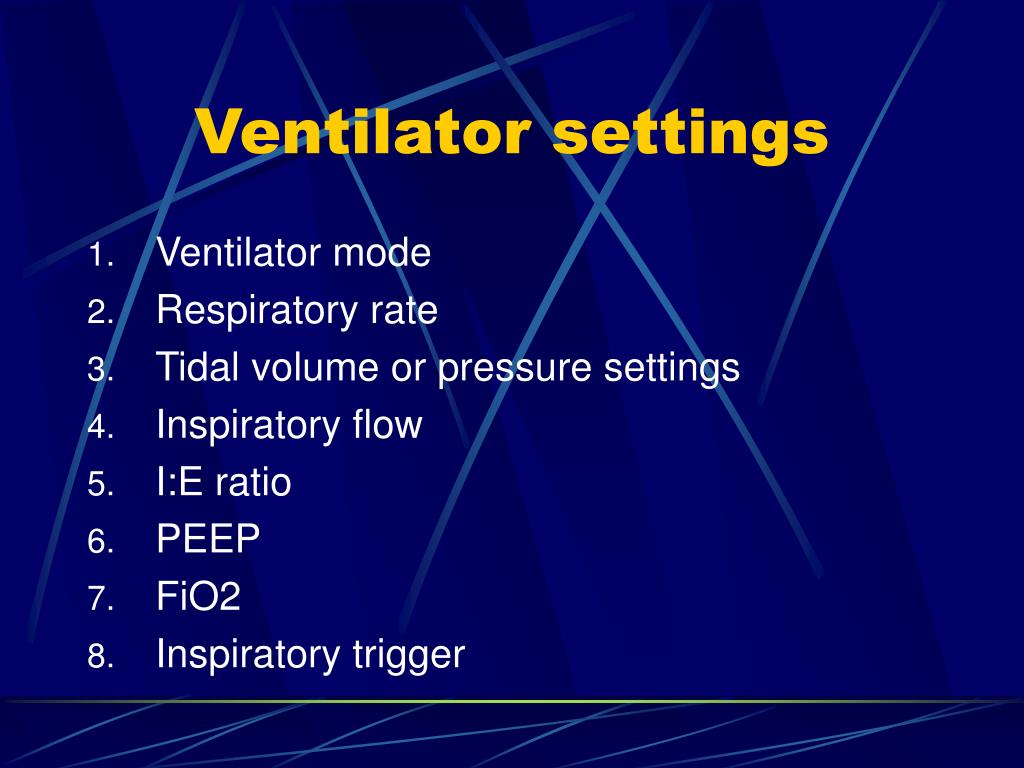 Ventilator settings

1. Ventilator mode
2. Respiratory rate
3. Tidal volume or pressure settings
4. Inspiratory flow
5. I:E ratio
6. PEEP
7. FiO2
8. Inspiratory trigger